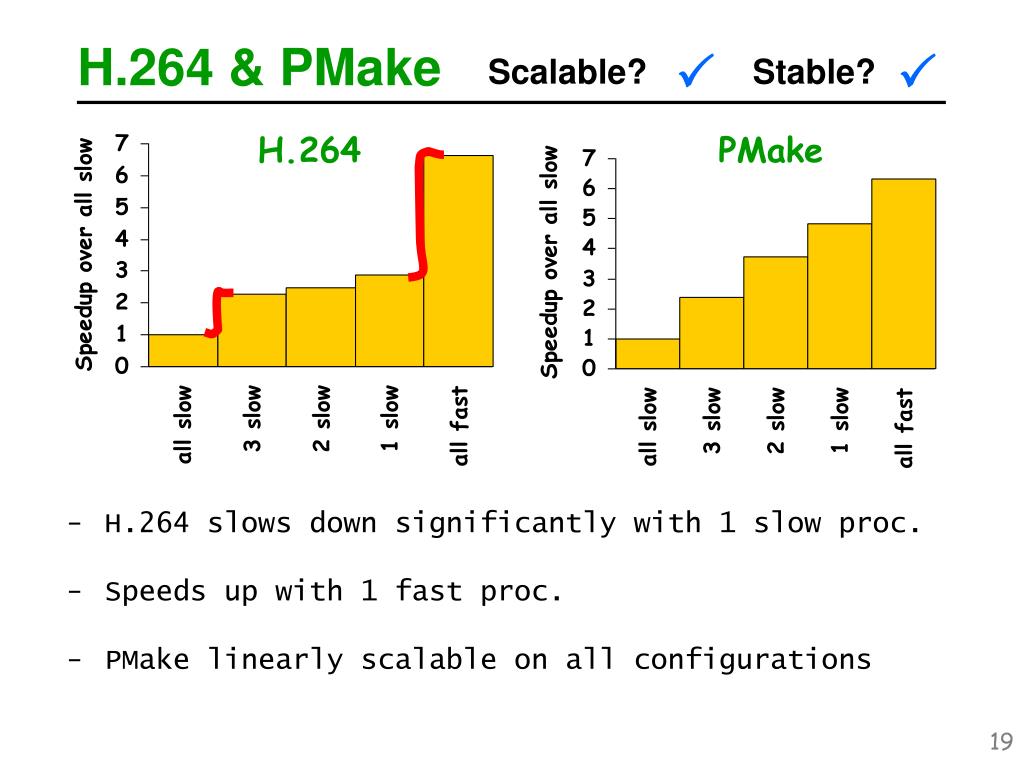 H.264 & PMake Scalable? ✓ Stable? ✓

H.264

Speedup over all slow

7
6
5
4
3
2
1
0

all slow
3 slow
2 slow
1 slow
all fast

PMake

Speedup over all slow

7
6
5
4
3
2
1
0

all slow
3 slow
2 slow
1 slow
all fast

- H.264 slows down significantly with 1 slow proc.

- Speeds up with 1 fast proc.

- PMake linearly scalable on all configurations

19